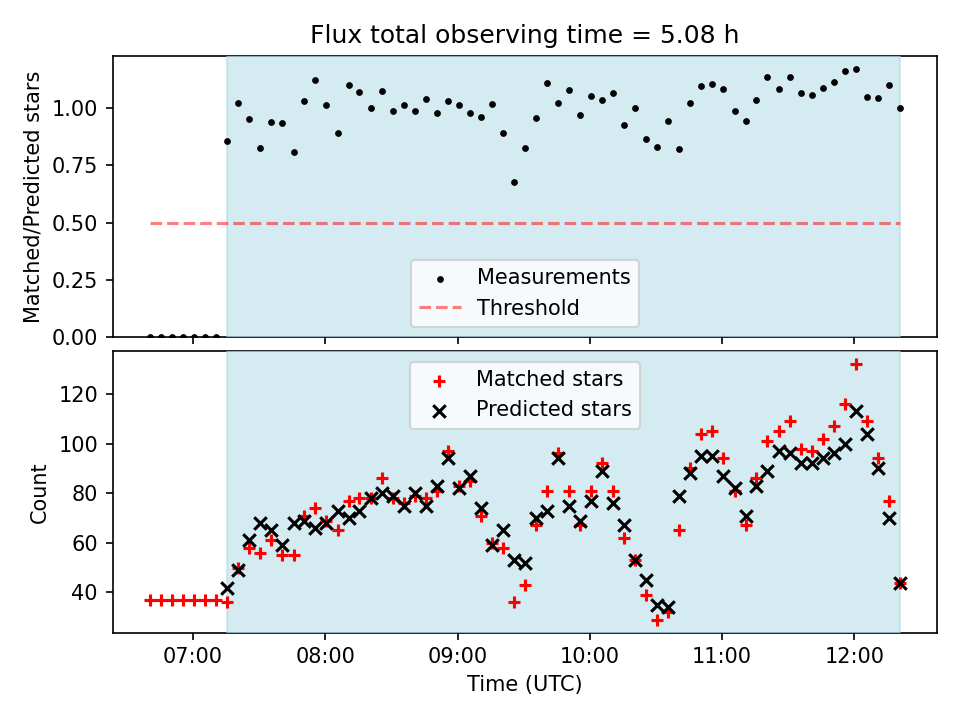 Flux total observing time = 5.08 h

Matched/Predicted stars

1.00
0.75
0.50
0.25
0.00

Measurements
Threshold

Matched stars
Predicted stars

Count

120
100
80
60
40

07:00 08:00 09:00 10:00 11:00 12:00

Time (UTC)